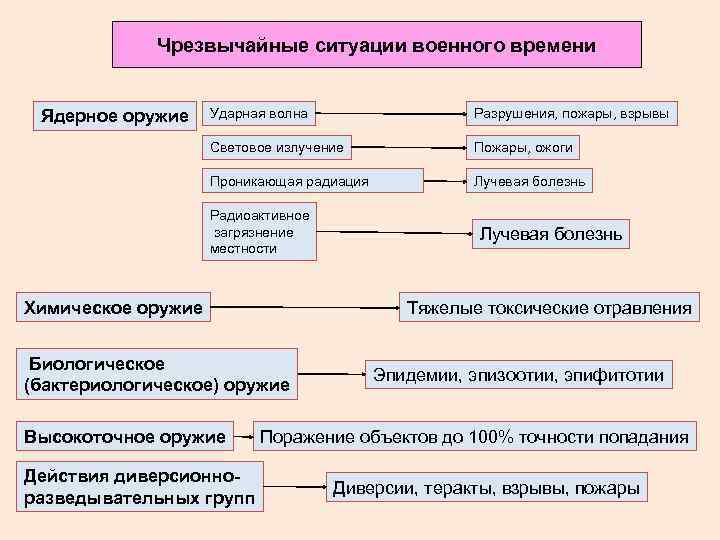 Чрезвычайные ситуации военного времени

Ядерное оружие

Ударная волна

Разрушения, пожары, взрывы

Световое излучение

Пожары, ожоги

Проникающая радиация

Лучевая болезнь

Радиоактивное загрязнение местности

Лучевая болезнь

Химическое оружие

Тяжелые токсические отравления

Биологическое (бактериологическое) оружие

Эпидемии, эпизоотии, эпифитотии

Высокоточное оружие

Поражение объектов до 100% точности попадания

Действия диверсионно-разведывательных групп

Диверсии, теракты, взрывы, пожары